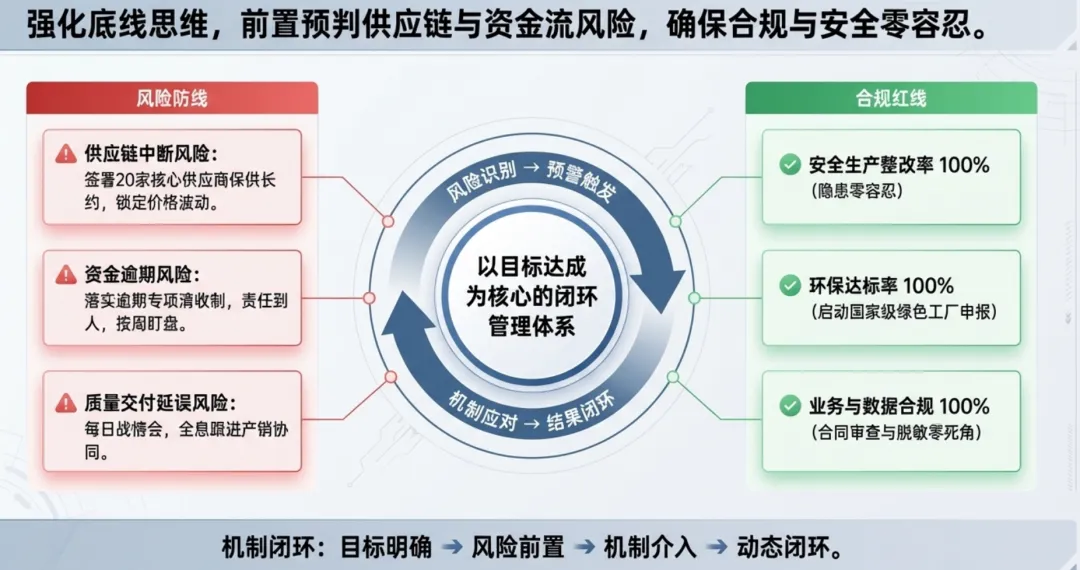 强化底线思维，前置预判供应链与资金流风险，确保合规与安全零容忍。

风险防线

供应链中断风险：
签署20家核心供应商保供长约，锁定价格波动。

资金逾期风险：
落实逾期专项清收制，责任到人，按周盯盘。

质量交付延误风险：
每日战情会，全息跟进产销协同。

风险识别 → 预警触发

以目标达成为核心的闭环管理体系

机制应对 → 结果闭环

合规红线

安全生产整改率 100%
(隐患零容忍)

环保达标率 100%
(启动国家级绿色工厂申报)

业务与数据合规 100%
(合同审查与脱敏零死角)

机制闭环：目标明确 → 风险前置 → 机制介入 → 动态闭环。